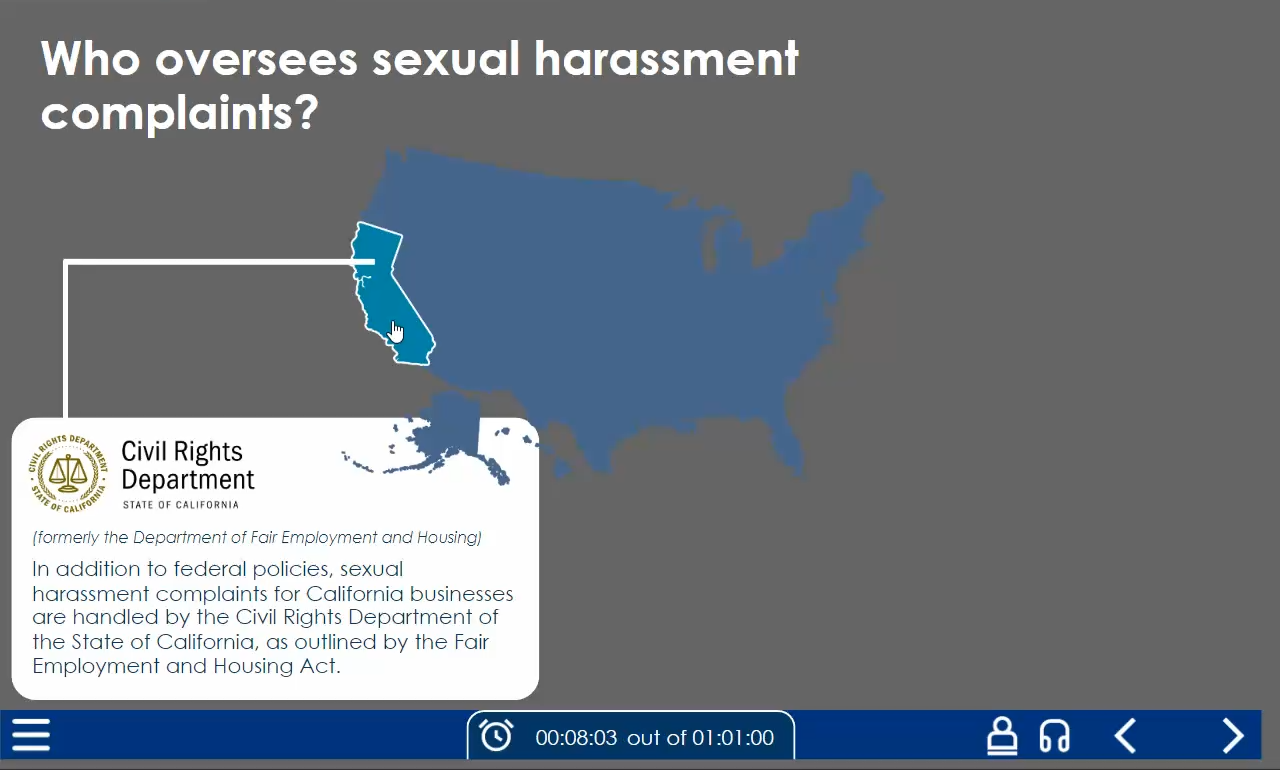 Who oversees sexual harassment complaints?

CIVIL RIGHTS DEPARTMENT STATE OF CALIFORNIA

Civil Rights Department
STATE OF CALIFORNIA

(formerly the Department of Fair Employment and Housing)

In addition to federal policies, sexual harassment complaints for California businesses are handled by the Civil Rights Department of the State of California, as outlined by the Fair Employment and Housing Act.

00:08:03 out of 01:01:00